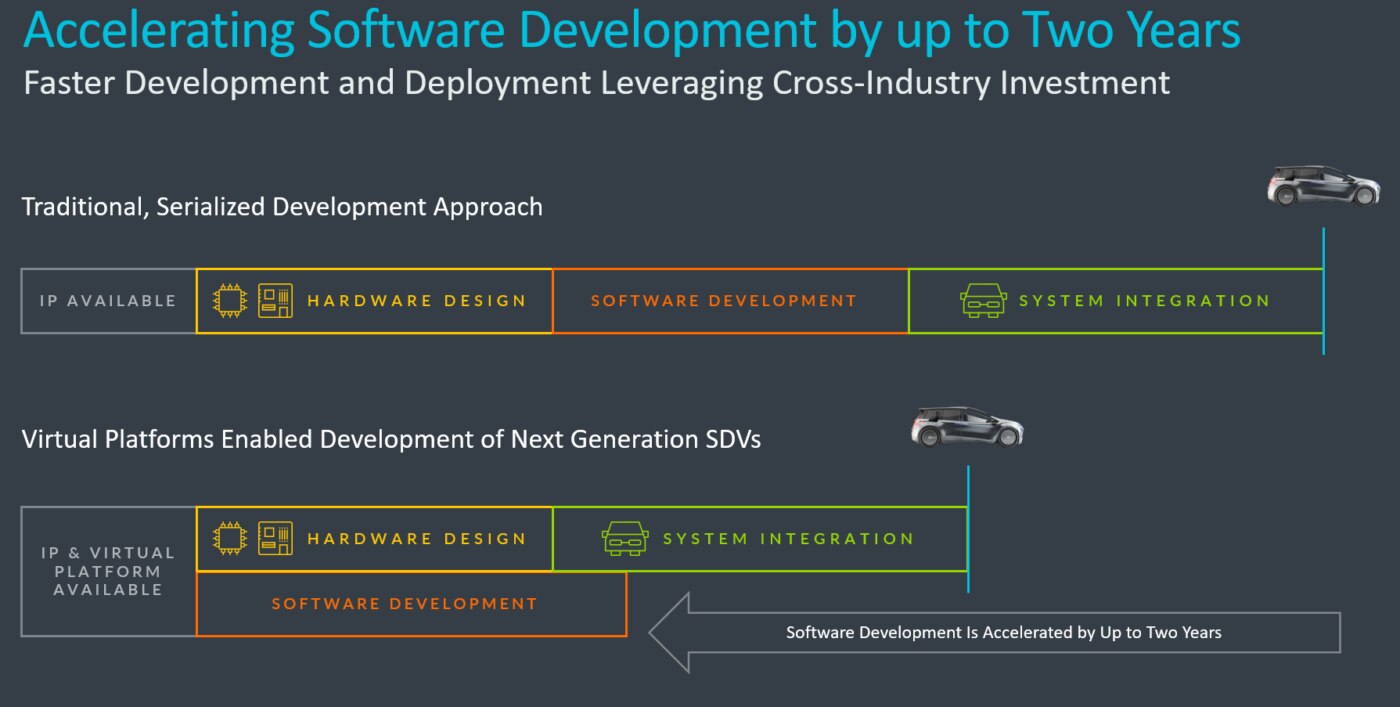 Accelerating Software Development by up to Two Years
Faster Development and Deployment Leveraging Cross-Industry Investment

Traditional, Serialized Development Approach

IP AVAILABLE
HARDWARE DESIGN
SOFTWARE DEVELOPMENT
SYSTEM INTEGRATION

Virtual Platforms Enabled Development of Next Generation SDVs

IP & VIRTUAL PLATFORM AVAILABLE
HARDWARE DESIGN
SYSTEM INTEGRATION
SOFTWARE DEVELOPMENT

Software Development Is Accelerated by Up to Two Years